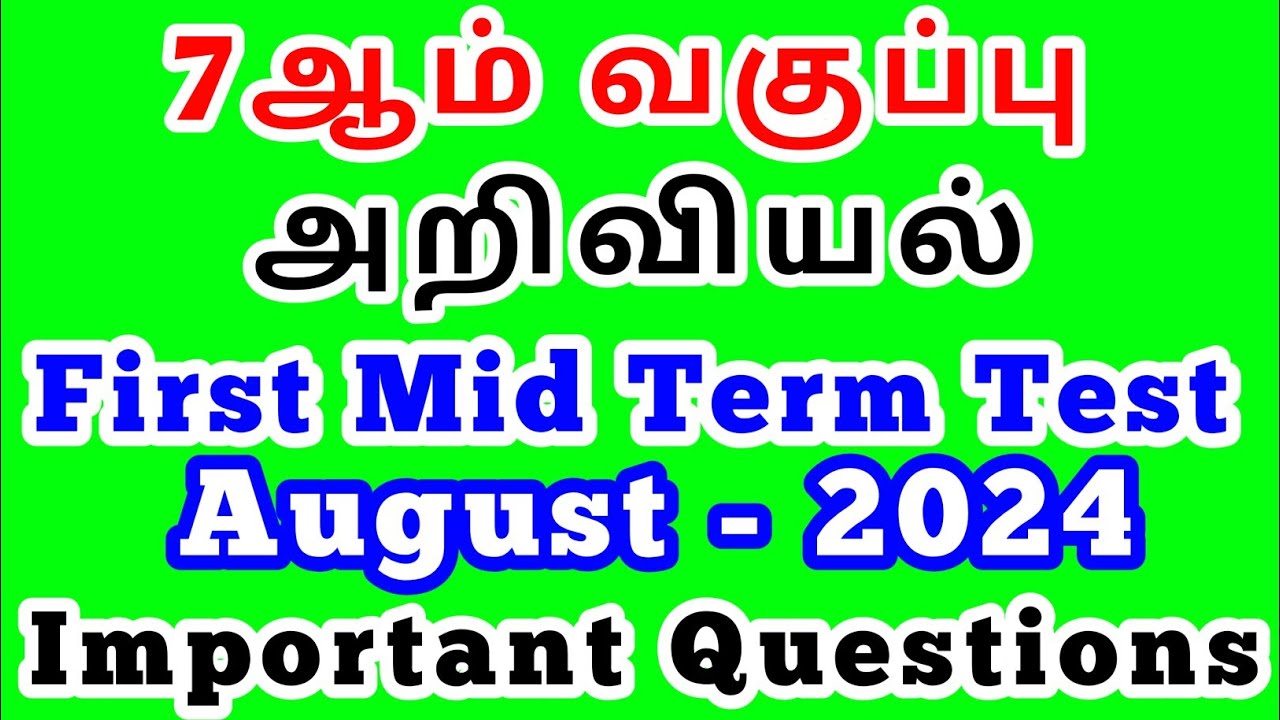 7ஆம் வகுப்பு
அறிவியல்
First Mid Term Test
August - 2024
Important Questions